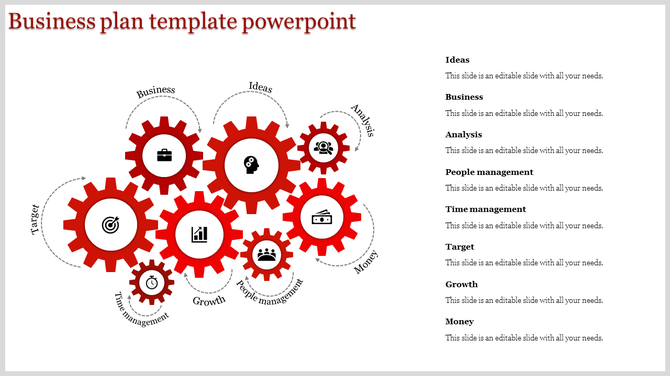 Business plan template powerpoint

Business

Ideas

Analysis

Target

Money

Time management

Growth

People management

Ideas
This slide is an editable slide with all your needs.

Business
This slide is an editable slide with all your needs.

Analysis
This slide is an editable slide with all your needs.

People management
This slide is an editable slide with all your needs.

Time management
This slide is an editable slide with all your needs.

Target
This slide is an editable slide with all your needs.

Growth
This slide is an editable slide with all your needs.

Money
This slide is an editable slide with all your needs.